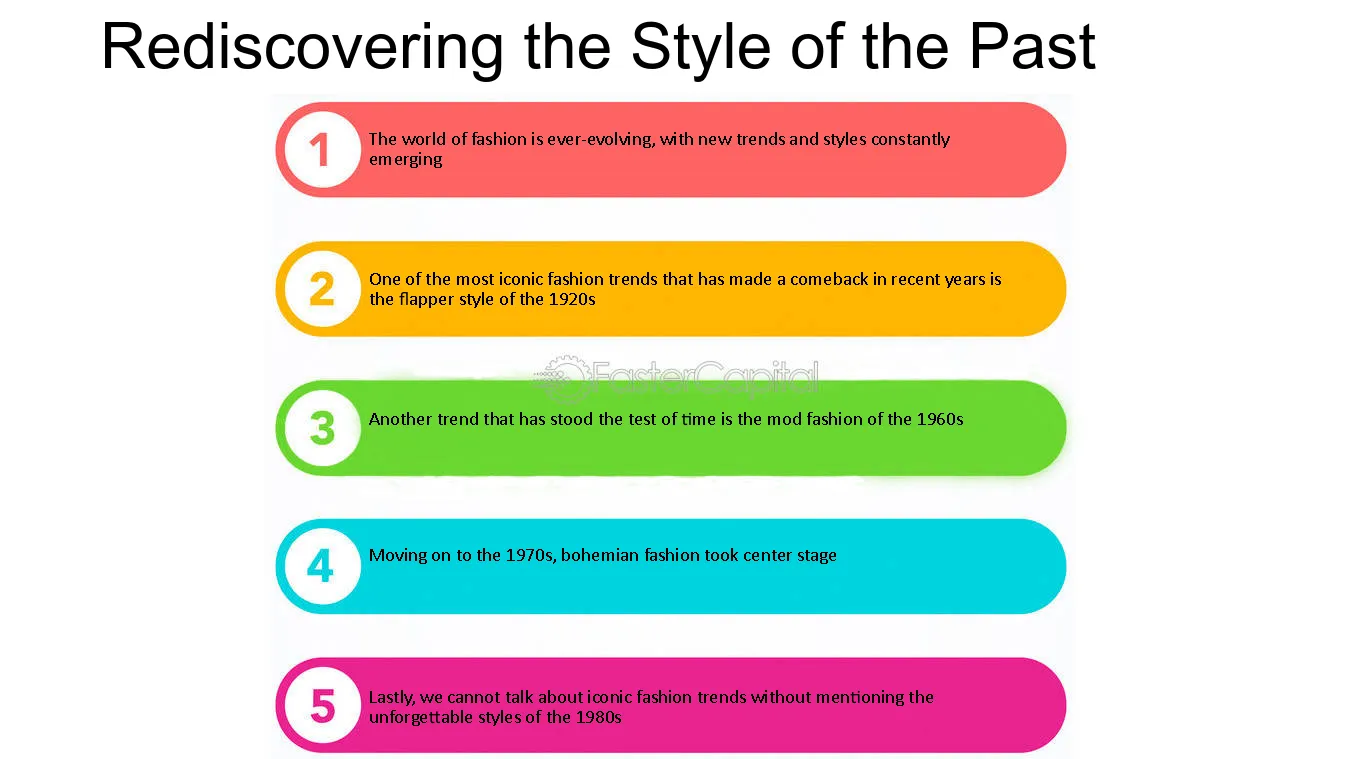 Rediscovering the Style of the Past

1 The world of fashion is ever-evolving, with new trends and styles constantly emerging

2 One of the most iconic fashion trends that has made a comeback in recent years is the flapper style of the 1920s

FasterCapital

3 Another trend that has stood the test of time is the mod fashion of the 1960s

4 Moving on to the 1970s, bohemian fashion took center stage

5 Lastly, we cannot talk about iconic fashion trends without mentioning the unforgettable styles of the 1980s